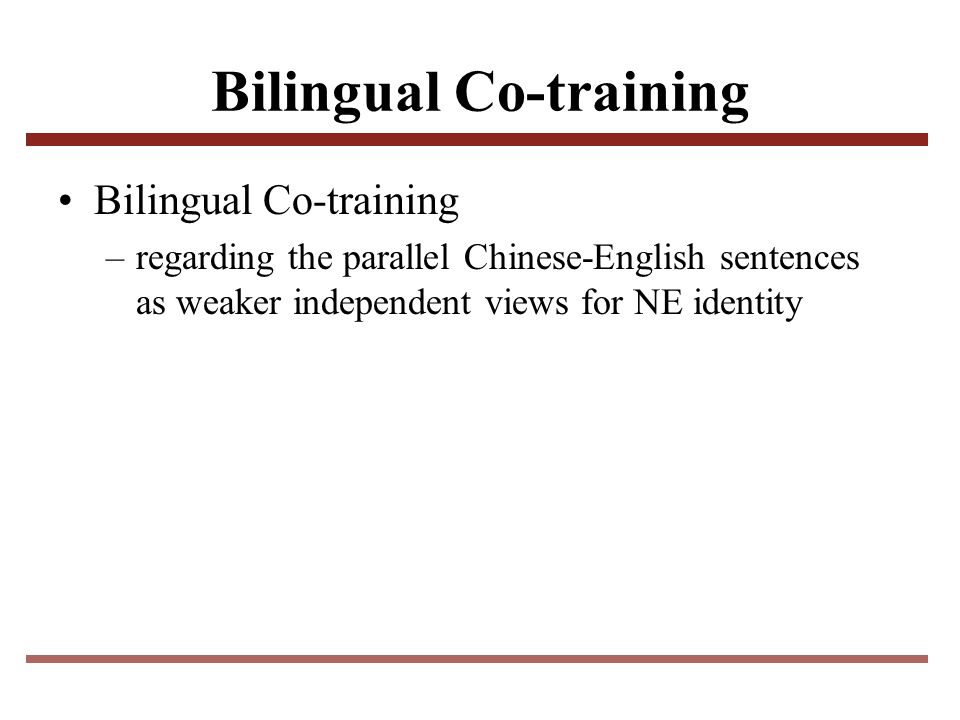 Bilingual Co-training

• Bilingual Co-training

– regarding the parallel Chinese-English sentences as weaker independent views for NE identity